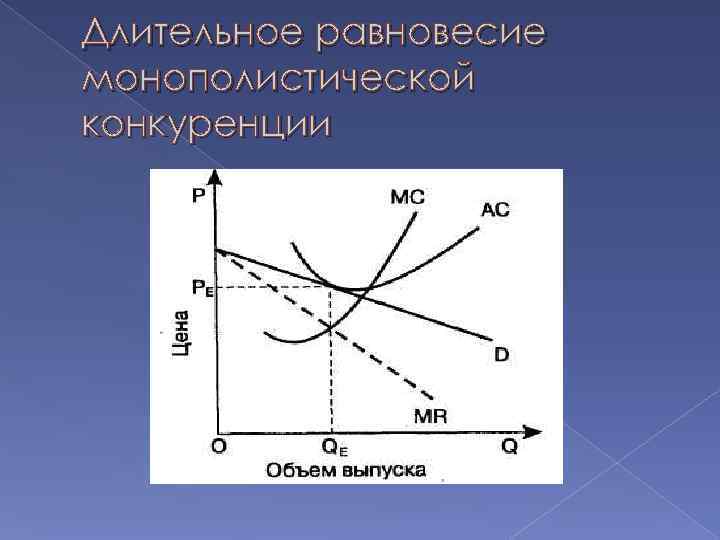 Длительное равновесие монополистической конкуренции

P
MC
AC
$P_E$
Цена
D
MR
O
$Q_E$
Q
Объем выпуска